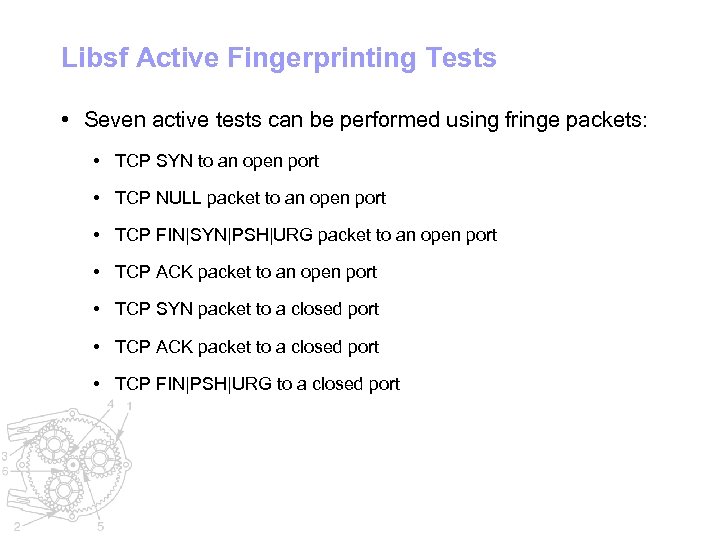 Libsf Active Fingerprinting Tests

• Seven active tests can be performed using fringe packets:

• TCP SYN to an open port

• TCP NULL packet to an open port

• TCP FIN|SYN|PSH|URG packet to an open port

• TCP ACK packet to an open port

• TCP SYN packet to a closed port

• TCP ACK packet to a closed port

• TCP FIN|PSH|URG to a closed port

4 1 3 6 2 5